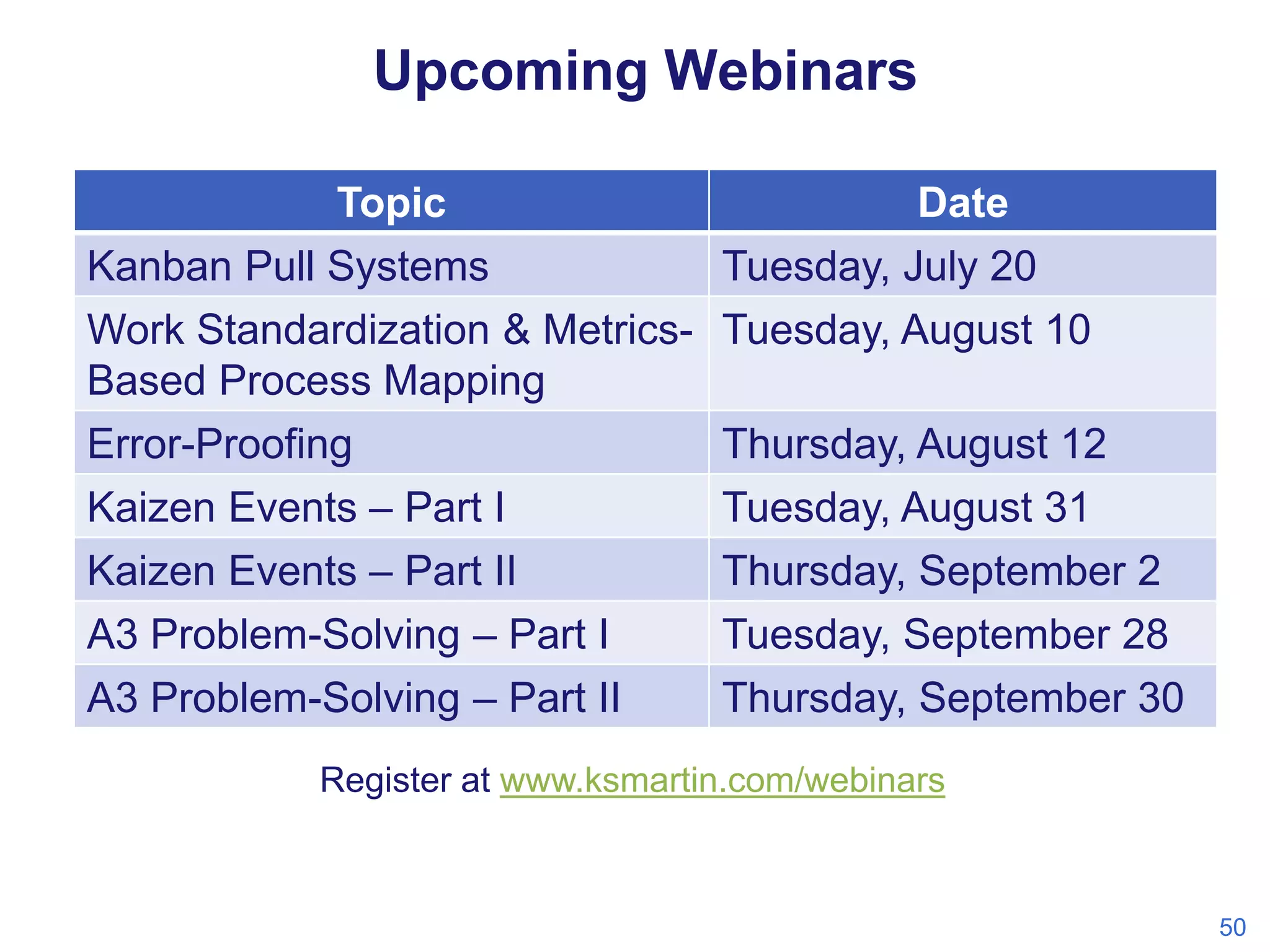 Upcoming Webinars

| Topic | Date |
|---|---|
| Kanban Pull Systems | Tuesday, July 20 |
| Work Standardization & Metrics-Based Process Mapping | Tuesday, August 10 |
| Error-Proofing | Thursday, August 12 |
| Kaizen Events – Part I | Tuesday, August 31 |
| Kaizen Events – Part II | Thursday, September 2 |
| A3 Problem-Solving – Part I | Tuesday, September 28 |
| A3 Problem-Solving – Part II | Thursday, September 30 |

Register at www.ksmartin.com/webinars

50